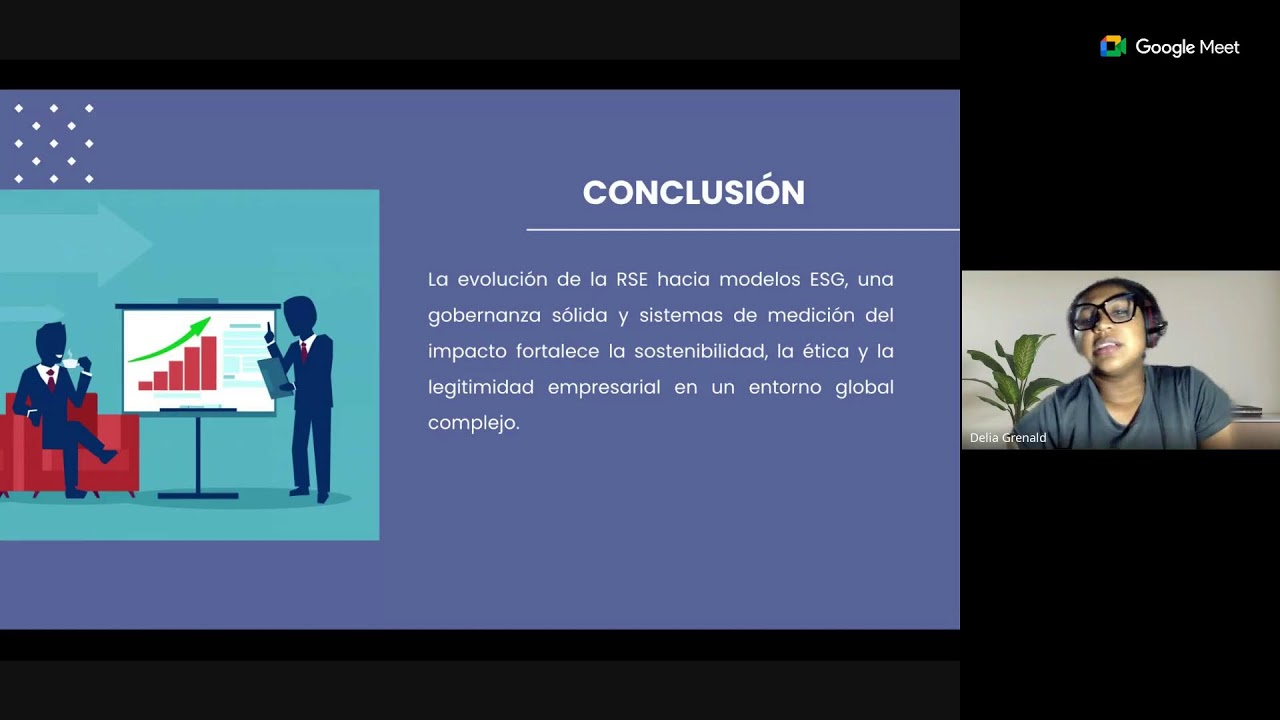 Google Meet

CONCLUSIÓN

La evolución de la RSE hacia modelos ESG, una gobernanza sólida y sistemas de medición del impacto fortalece la sostenibilidad, la ética y la legitimidad empresarial en un entorno global complejo.

Delia Grenald